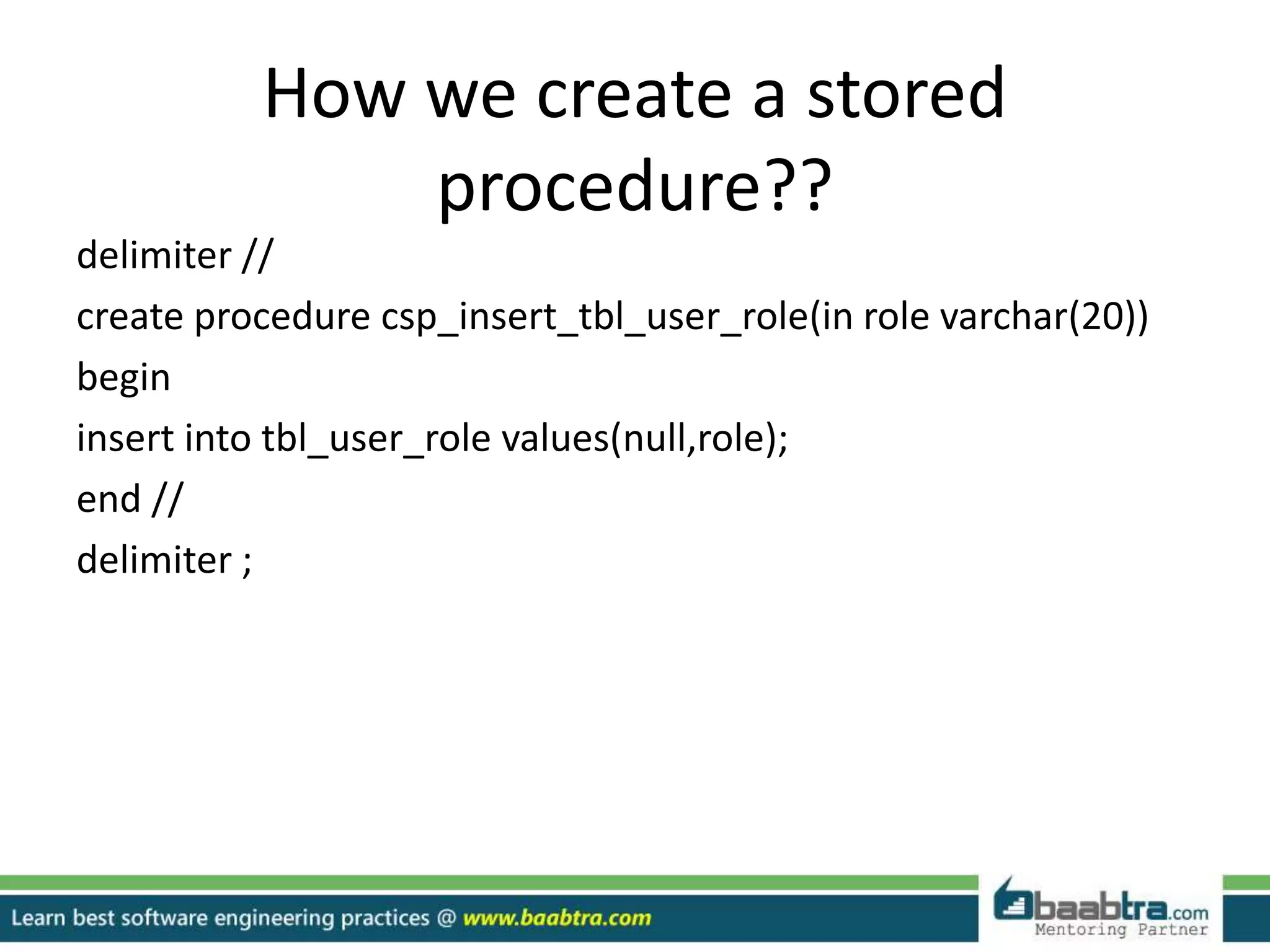 How we create a stored procedure??

delimiter //

create procedure csp_insert_tbl_user_role(in role varchar(20))

begin

insert into tbl_user_role values(null,role);

end //

delimiter ;

Learn best software engineering practices @ www.baabtra.com

baabtra.com
Mentoring Partner